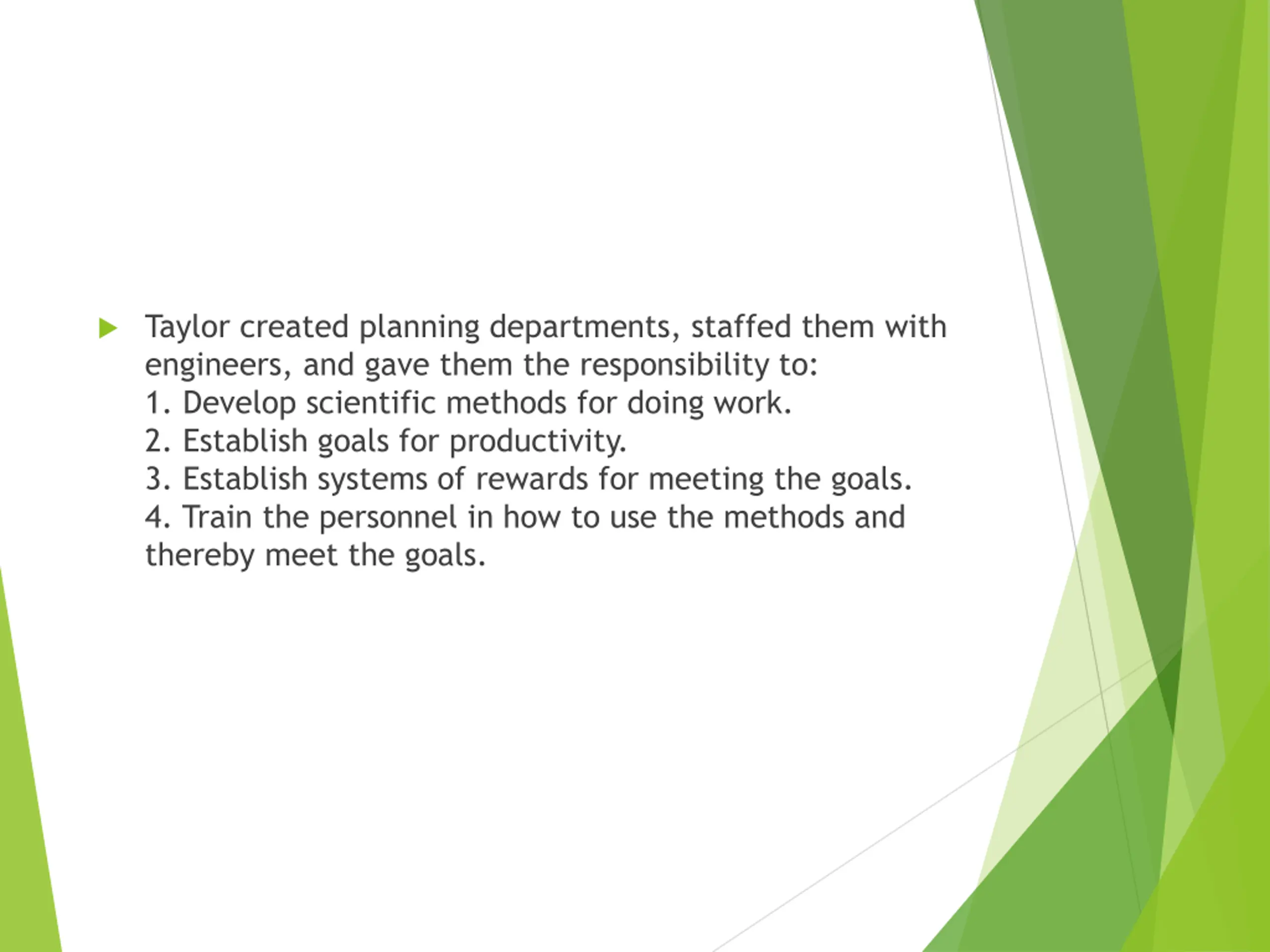 Taylor created planning departments, staffed them with engineers, and gave them the responsibility to:
1. Develop scientific methods for doing work.
2. Establish goals for productivity.
3. Establish systems of rewards for meeting the goals.
4. Train the personnel in how to use the methods and thereby meet the goals.